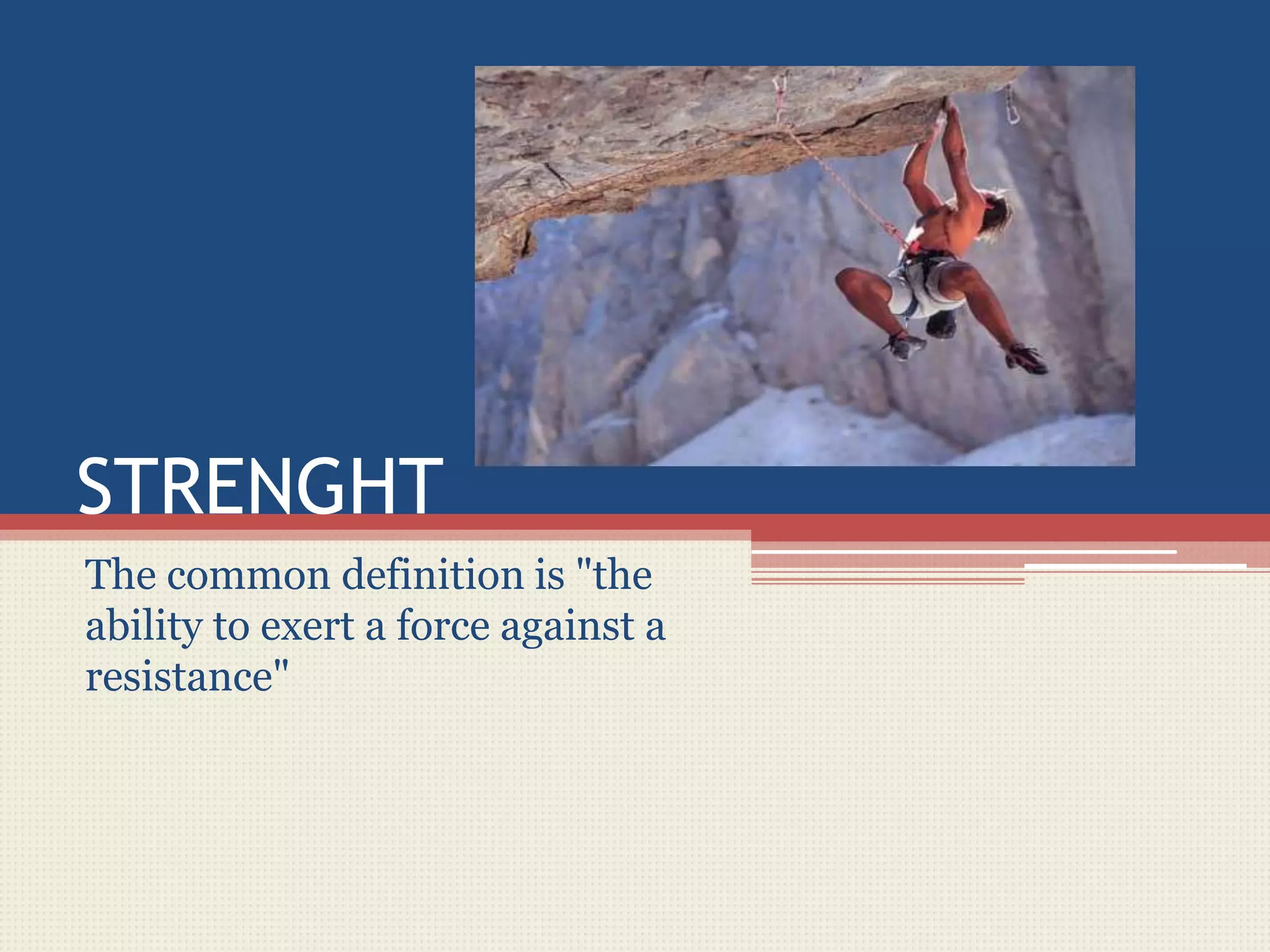 STRENGHT

The common definition is "the ability to exert a force against a resistance"